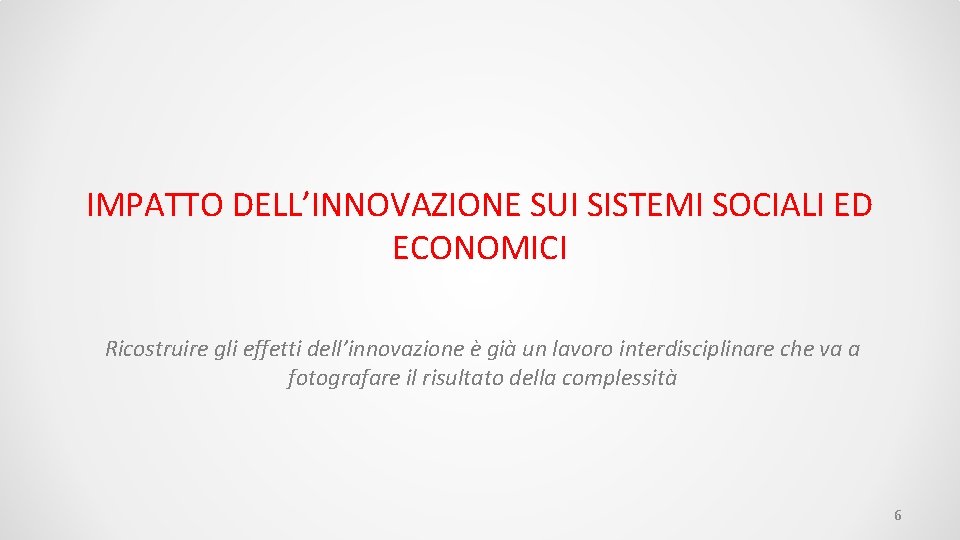 IMPATTO DELL’INNOVAZIONE SUI SISTEMI SOCIALI ED ECONOMICI

Ricostruire gli effetti dell’innovazione è già un lavoro interdisciplinare che va a fotografare il risultato della complessità

6